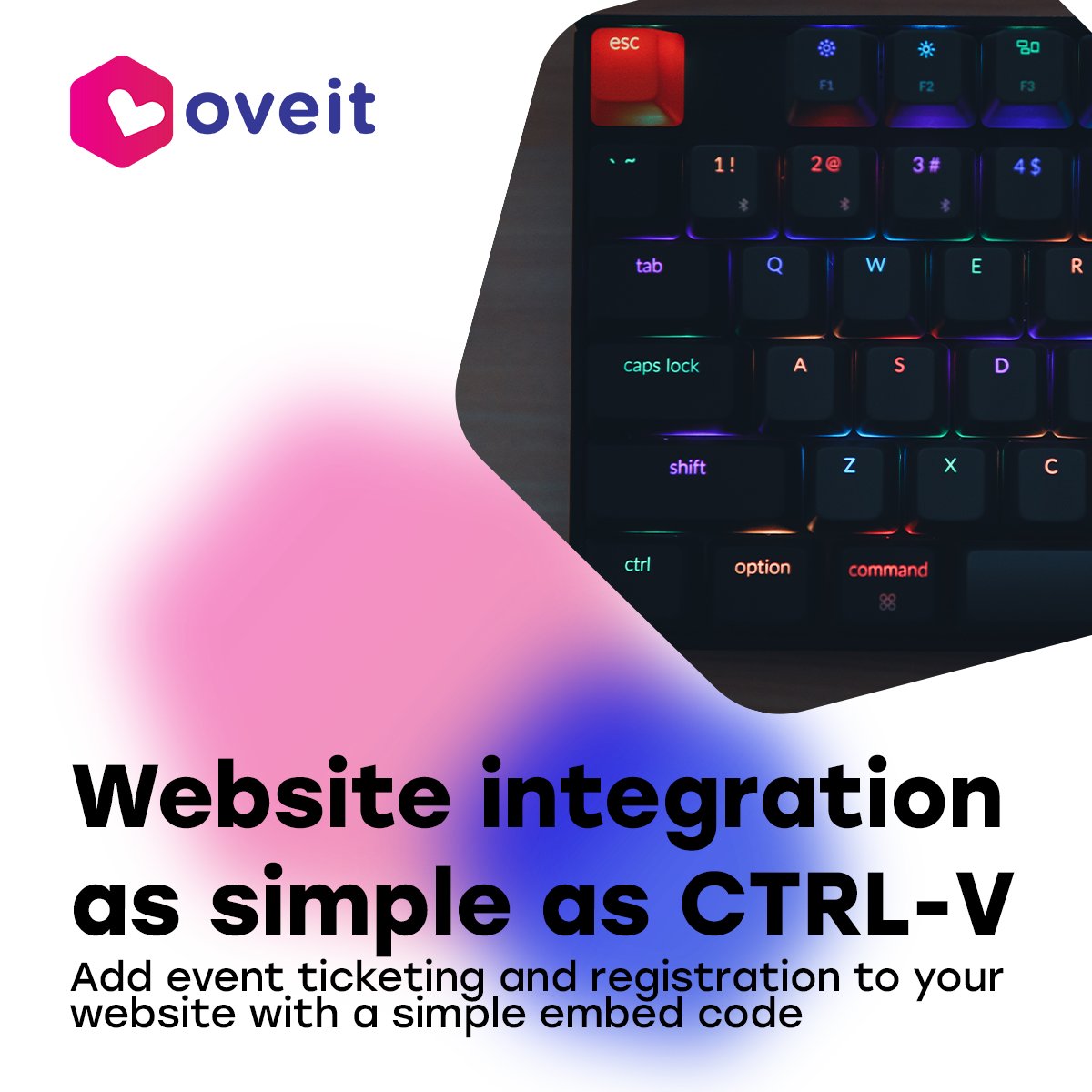 oveit

esc F1 F2 F3
` ~ 1 ! 2 @ 3 # 4 $
tab Q W E R
caps lock A S D
shift Z X C
ctrl option command

Website integration as simple as CTRL-V

Add event ticketing and registration to your website with a simple embed code